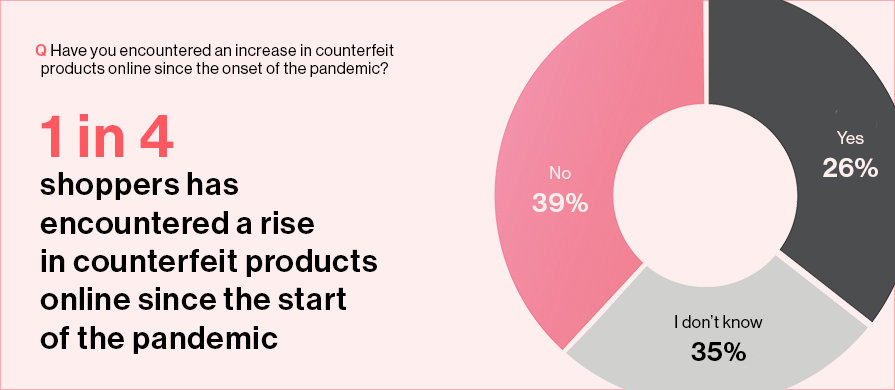 Q Have you encountered an increase in counterfeit products online since the onset of the pandemic?

1 in 4

shoppers has encountered a rise in counterfeit products online since the start of the pandemic

No
39%

Yes
26%

I don't know
35%